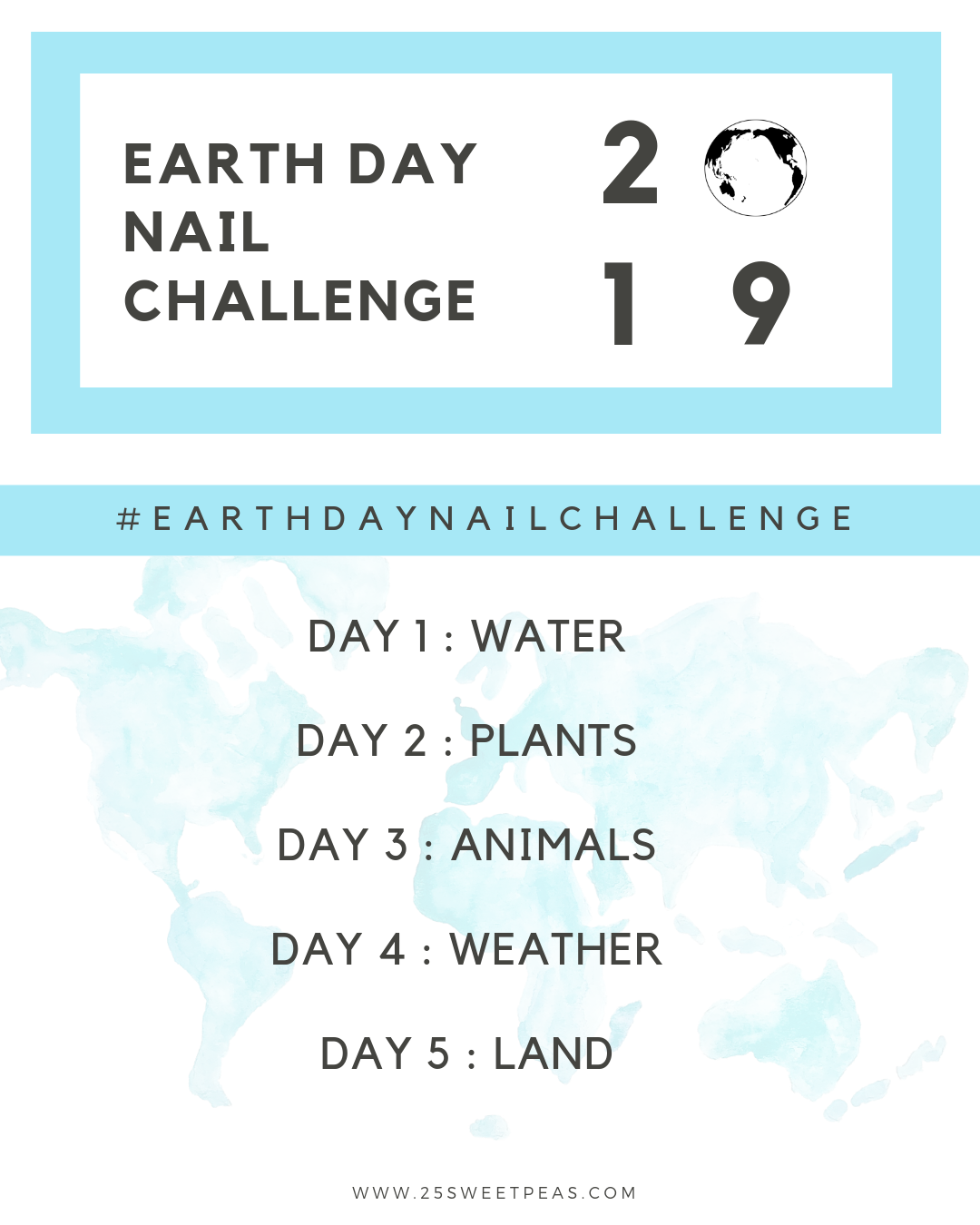 EARTH DAY NAIL CHALLENGE

2
1 9

#EARTHDAYNAILCHALLENGE

DAY 1 : WATER

DAY 2 : PLANTS

DAY 3 : ANIMALS

DAY 4 : WEATHER

DAY 5 : LAND

WWW.25SWEETPEAS.COM